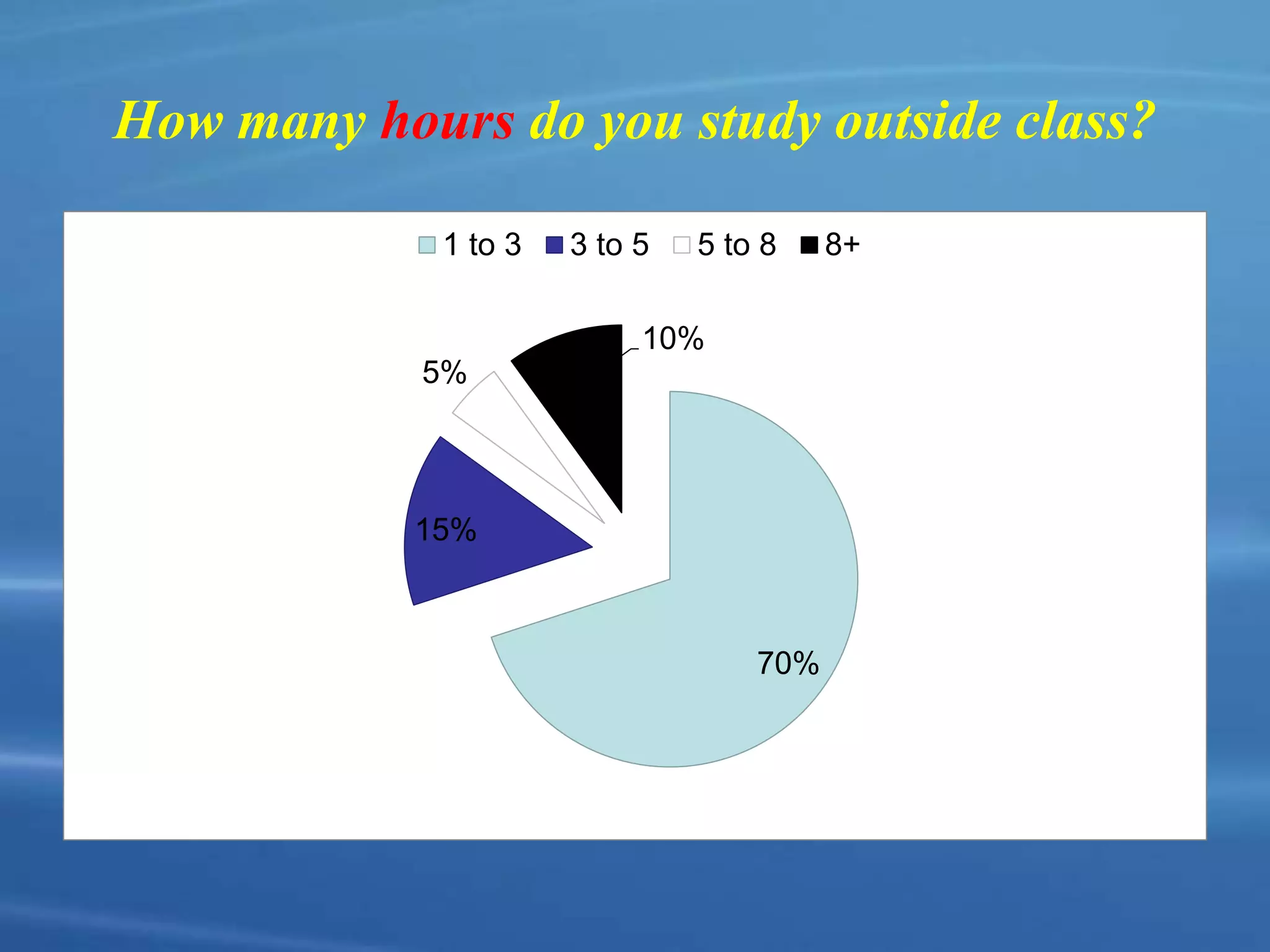 How many hours do you study outside class?

1 to 3 3 to 5 5 to 8 8+

10%

5%

15%

70%